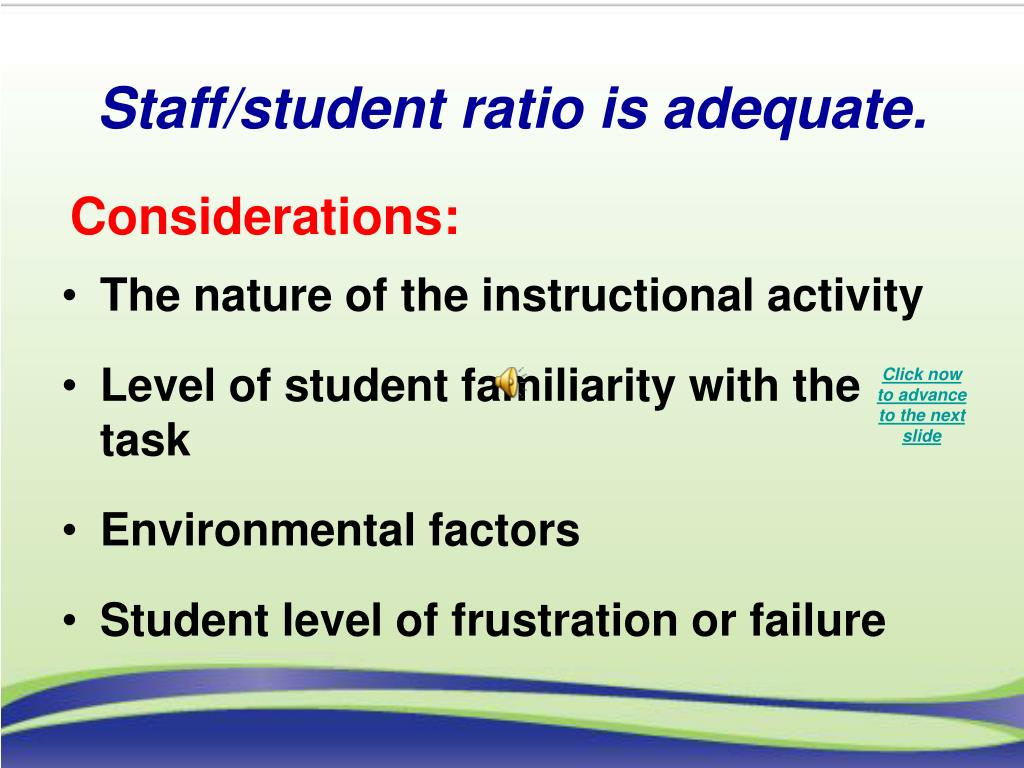 Staff/student ratio is adequate.

Considerations:

• The nature of the instructional activity

• Level of student familiarity with the task

Click now to advance to the next slide

• Environmental factors

• Student level of frustration or failure